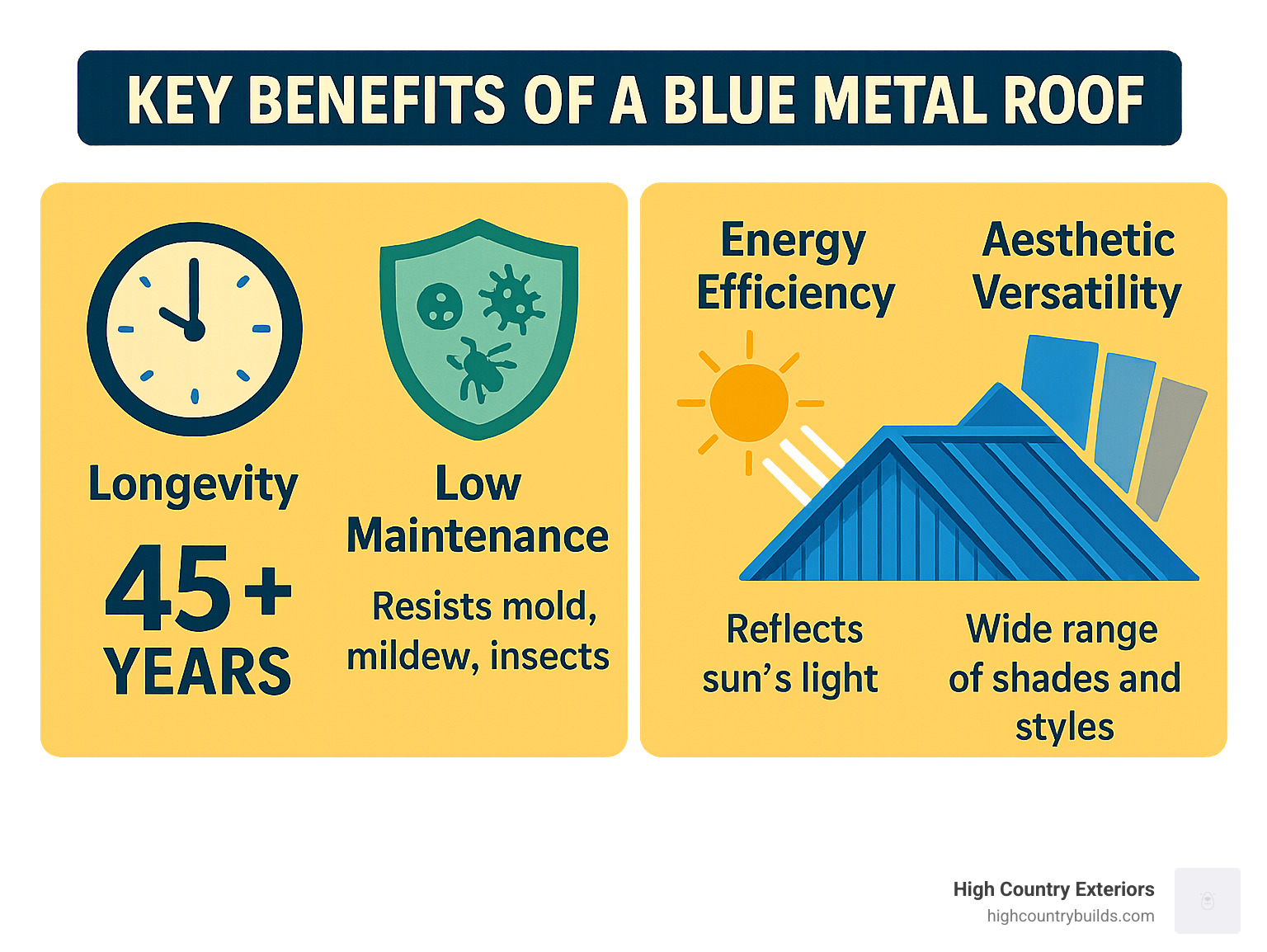 KEY BENEFITS OF A BLUE METAL ROOF

Longevity

45+ YEARS

Low Maintenance

Resists mold, mildew, insects

Energy Efficiency

Reflects sun's light

Aesthetic Versatility

Wide range of shades and styles

High Country Exteriors
highcountrybuilds.com